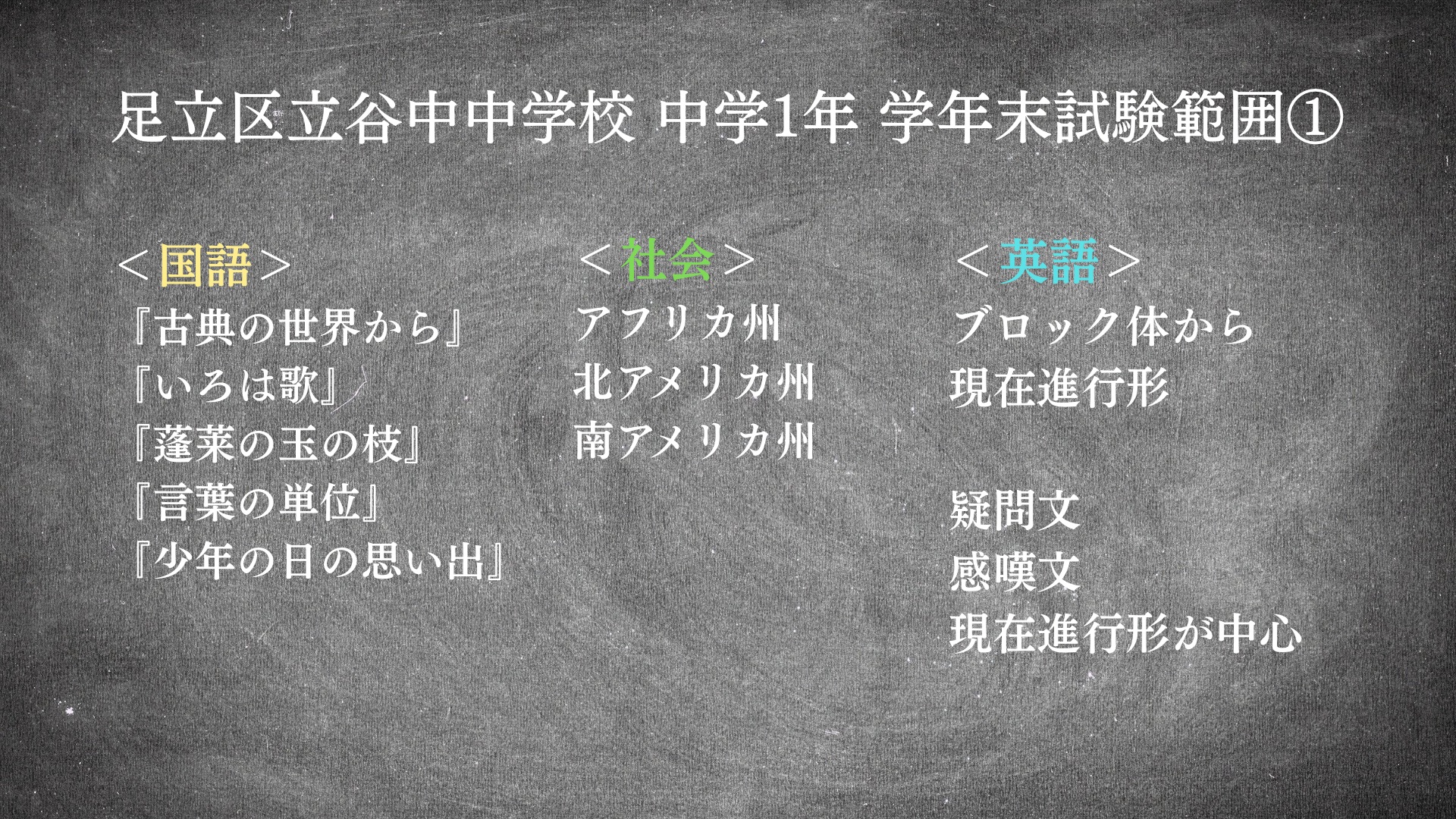 足立区立谷中中学校 中学1年 学年末試験範囲①

＜国語＞
『古典の世界から』
『いろは歌』
『蓬莱の玉の枝』
『言葉の単位』
『少年の日の思い出』

＜社会＞
アフリカ州
北アメリカ州
南アメリカ州

＜英語＞
ブロック体から
現在進行形

疑問文
感嘆文
現在進行形が中心